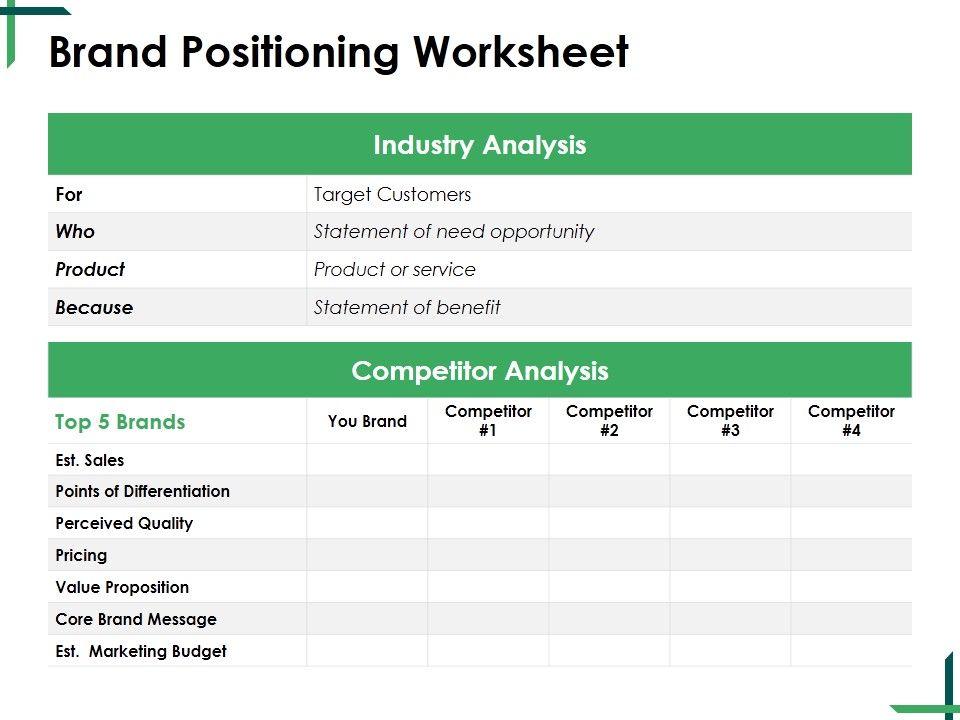 Brand Positioning Worksheet

| Industry Analysis | |
|---|---|
| For | Target Customers |
| Who | Statement of need opportunity |
| Product | Product or service |
| Because | Statement of benefit |

Competitor Analysis

| Top 5 Brands | You Brand | Competitor #1 | Competitor #2 | Competitor #3 | Competitor #4 |
|---|---|---|---|---|---|
| Est. Sales | | | | | |
| Points of Differentiation | | | | | |
| Perceived Quality | | | | | |
| Pricing | | | | | |
| Value Proposition | | | | | |
| Core Brand Message | | | | | |
| Est. Marketing Budget | | | | | |